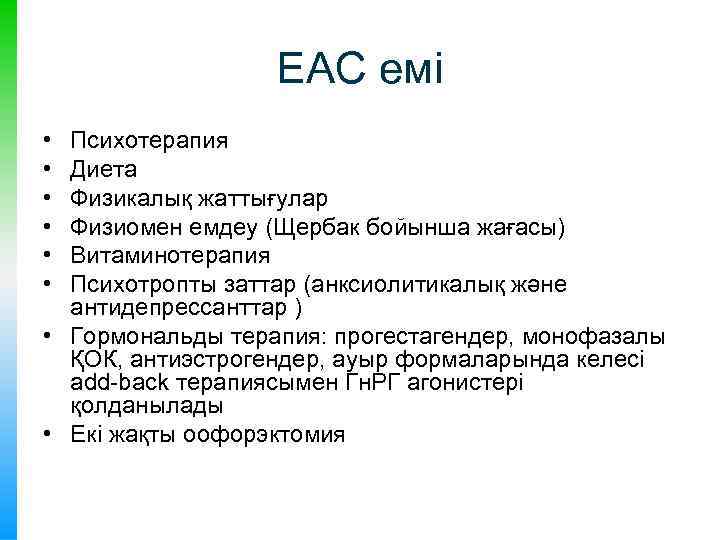 ЕАС емі

• Психотерапия
• Диета
• Физикалық жаттығулар
• Физиомен емдеу (Щербак бойынша жағасы)
• Витаминотерапия
• Психотропты заттар (анксиолитикалық және антидепрессанттар )
• Гормональды терапия: прогестагендер, монофазалы ҚОК, антиэстрогендер, ауыр формаларында келесі add-back терапиясымен ГнРГ агонистері қолданылады
• Екі жақты оофорэктомия